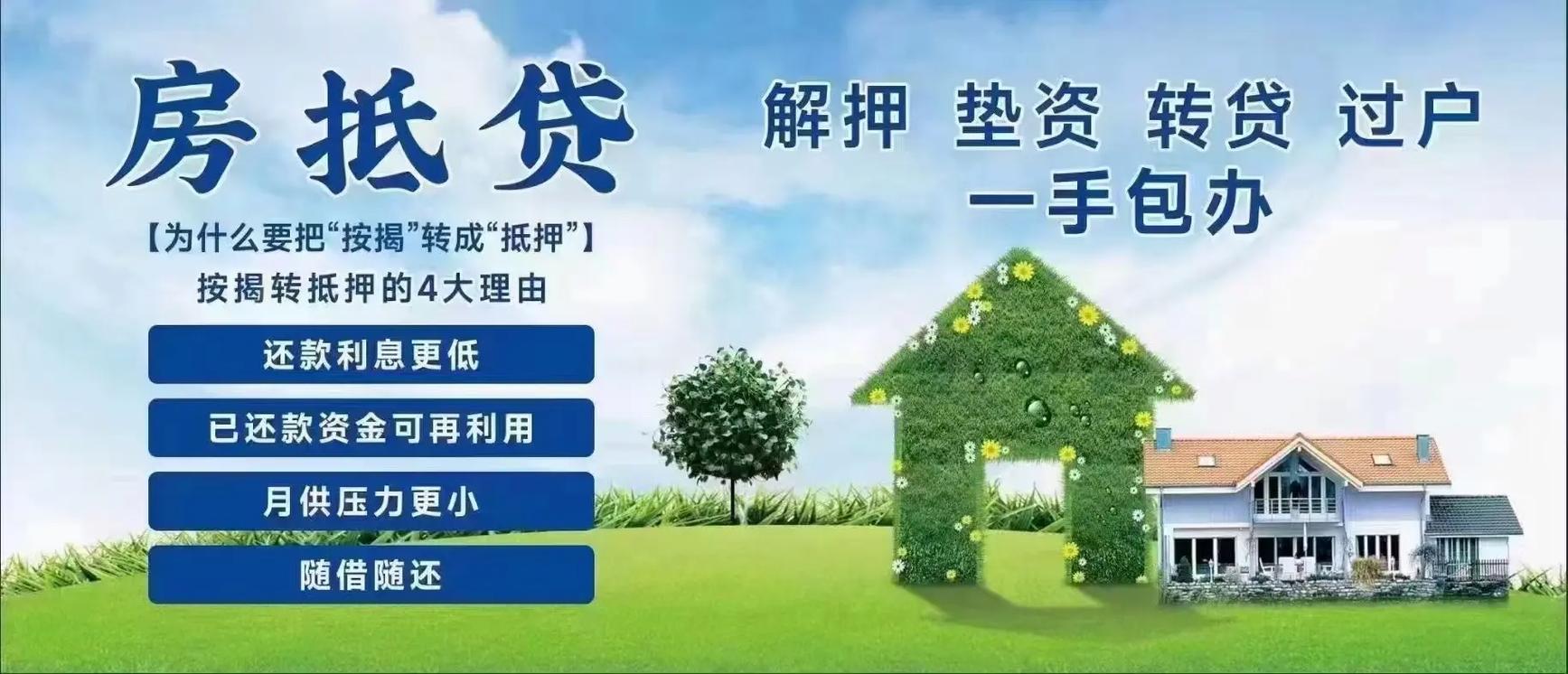 房抵贷

【为什么要把“按揭”转成“抵押”】
按揭转抵押的4大理由

还款利息更低

已还款资金可再利用

月供压力更小

随借随还

解押 垫资 转贷 过户
一手包办